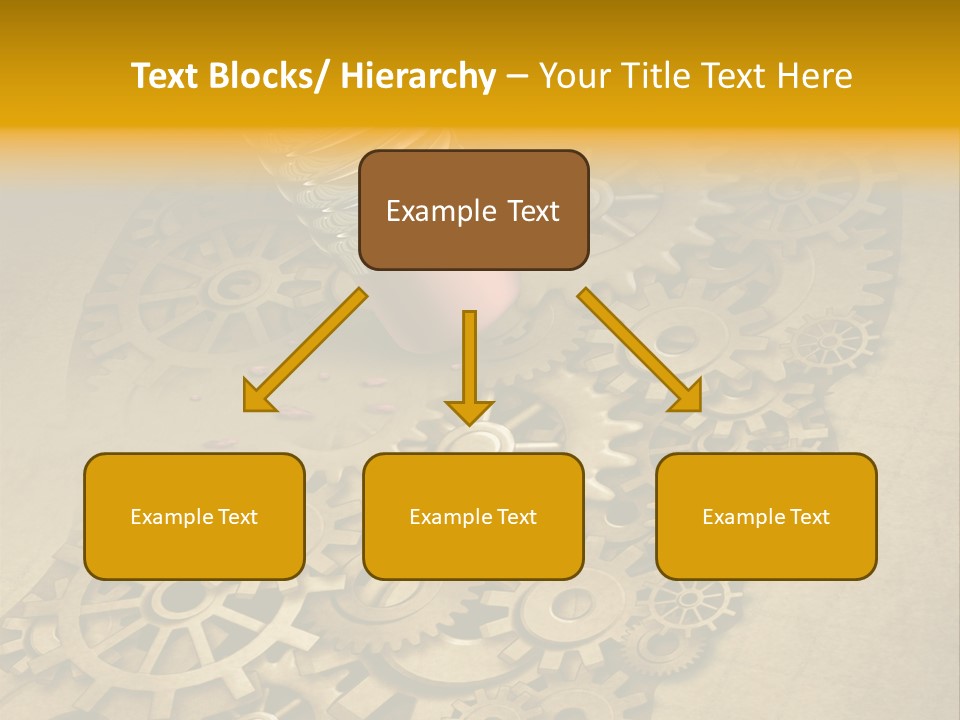 Text Blocks/ Hierarchy – Your Title Text Here

Example Text

Example Text

Example Text

Example Text